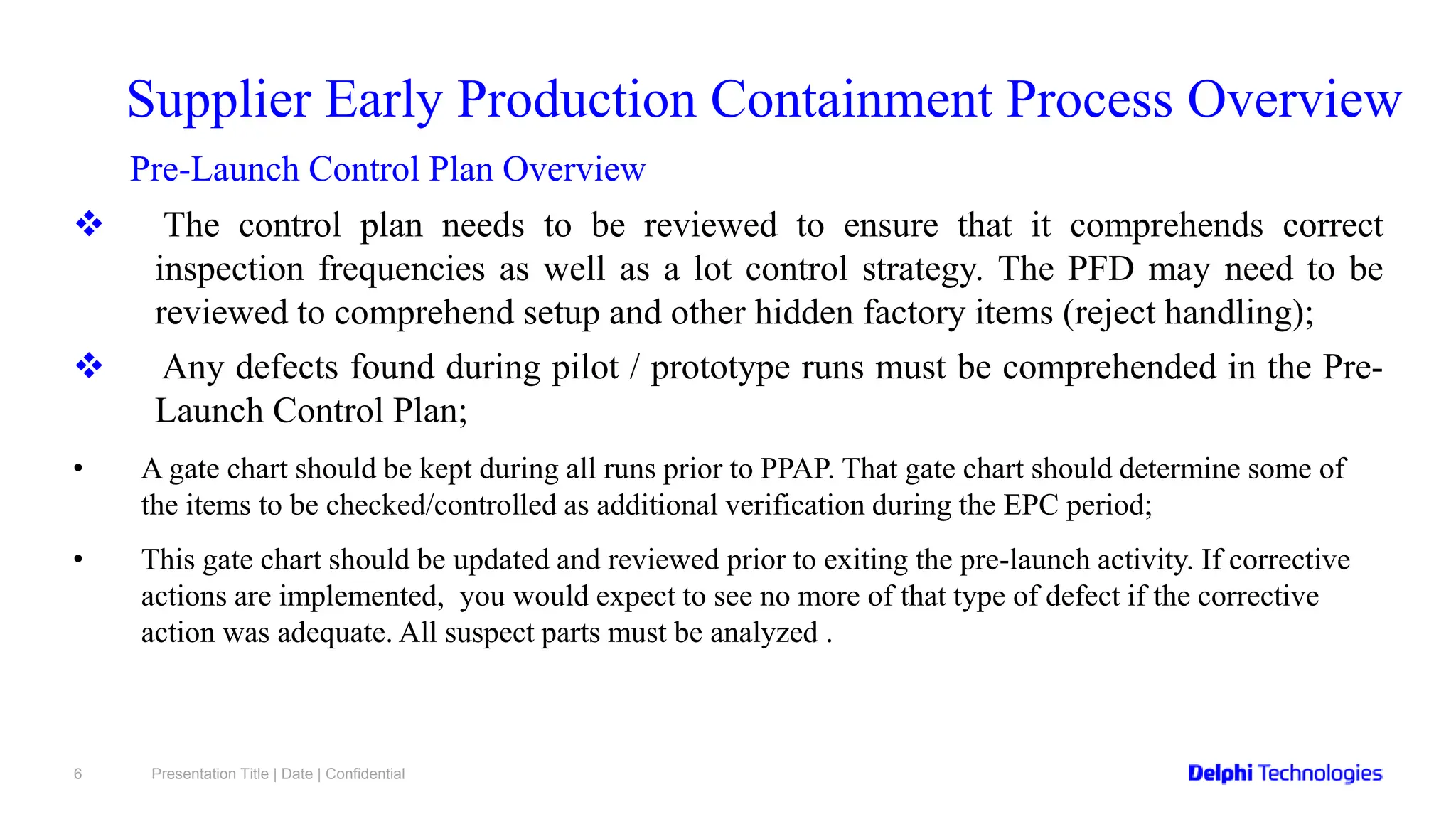 Supplier Early Production Containment Process Overview

Pre-Launch Control Plan Overview

❖ The control plan needs to be reviewed to ensure that it comprehends correct inspection frequencies as well as a lot control strategy. The PFD may need to be reviewed to comprehend setup and other hidden factory items (reject handling);

❖ Any defects found during pilot / prototype runs must be comprehended in the Pre-Launch Control Plan;

• A gate chart should be kept during all runs prior to PPAP. That gate chart should determine some of the items to be checked/controlled as additional verification during the EPC period;

• This gate chart should be updated and reviewed prior to exiting the pre-launch activity. If corrective actions are implemented, you would expect to see no more of that type of defect if the corrective action was adequate. All suspect parts must be analyzed .

6 Presentation Title | Date | Confidential

Delphi Technologies